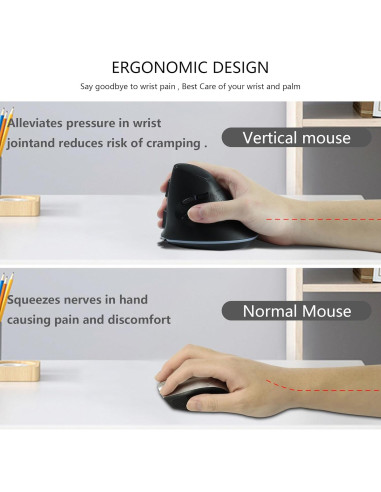 ERGONOMIC DESIGN

Say goodbye to wrist pain , Best Care of your wrist and palm

Alleviates pressure in wrist jointand reduces risk of cramping .

Vertical mouse

Squeezes nerves in hand causing pain and discomfort

Normal Mouse